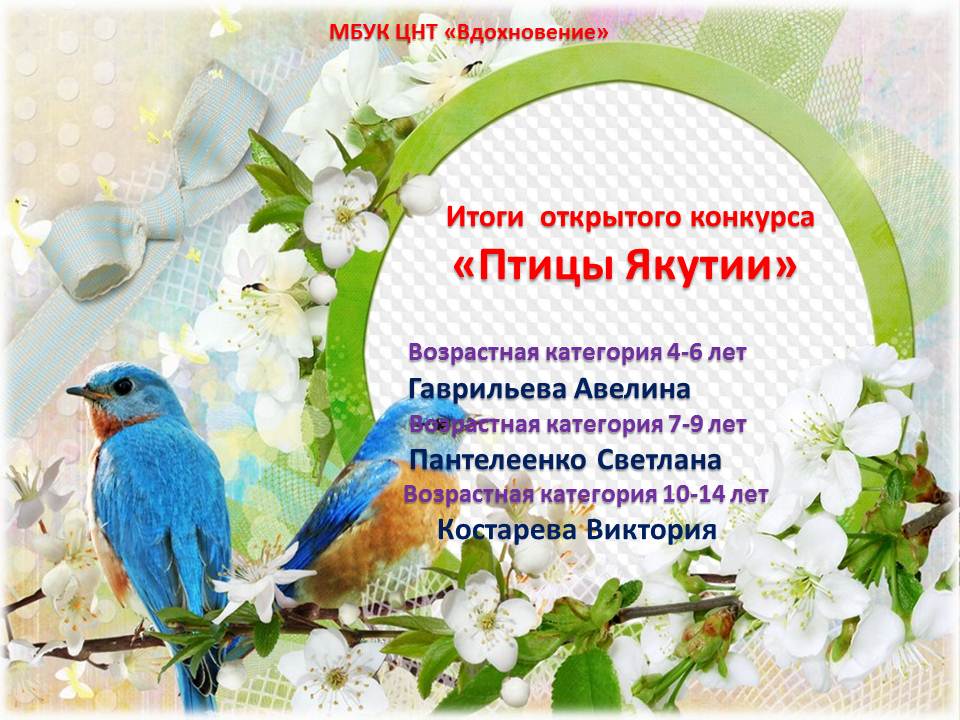 МБУК ЦНТ «Вдохновение»

Итоги открытого конкурса
«Птицы Якутии»

Возрастная категория 4-6 лет
Гаврильева Авелина
Возрастная категория 7-9 лет
Пантелеенко Светлана
Возрастная категория 10-14 лет
Костарева Виктория